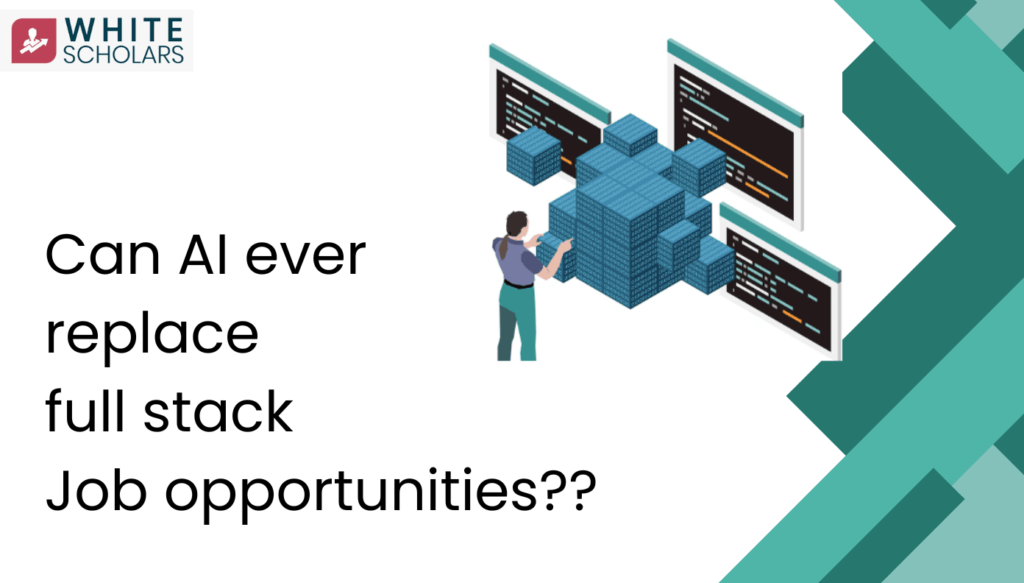 WHITE SCHOLARS

Can AI ever replace full stack Job opportunities??